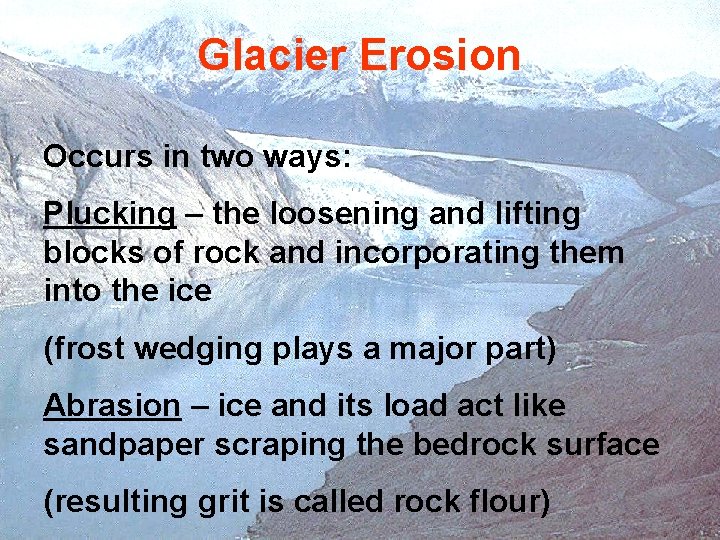 Glacier Erosion

Occurs in two ways:

Plucking – the loosening and lifting blocks of rock and incorporating them into the ice

(frost wedging plays a major part)

Abrasion – ice and its load act like sandpaper scraping the bedrock surface

(resulting grit is called rock flour)